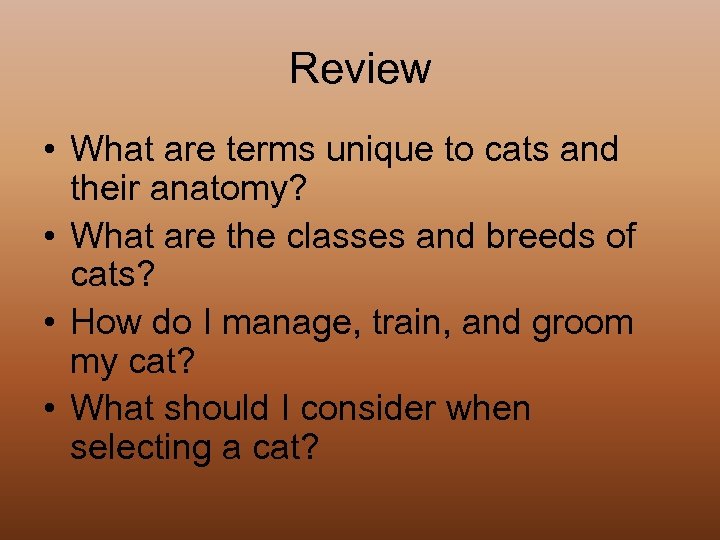 Review

• What are terms unique to cats and their anatomy?
• What are the classes and breeds of cats?
• How do I manage, train, and groom my cat?
• What should I consider when selecting a cat?